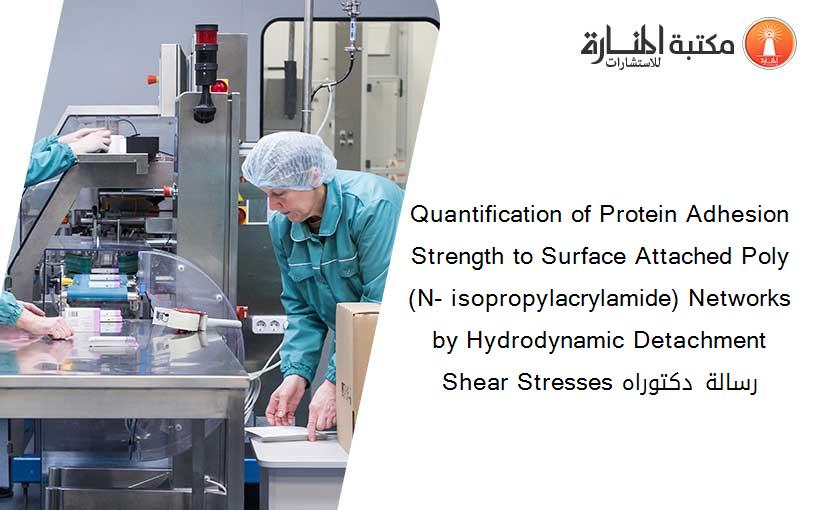 مكتبة المنارة للاستشارات

Quantification of Protein Adhesion Strength to Surface Attached Poly (N- isopropylacrylamide) Networks by Hydrodynamic Detachment Shear Stresses رسالة دكتوراه